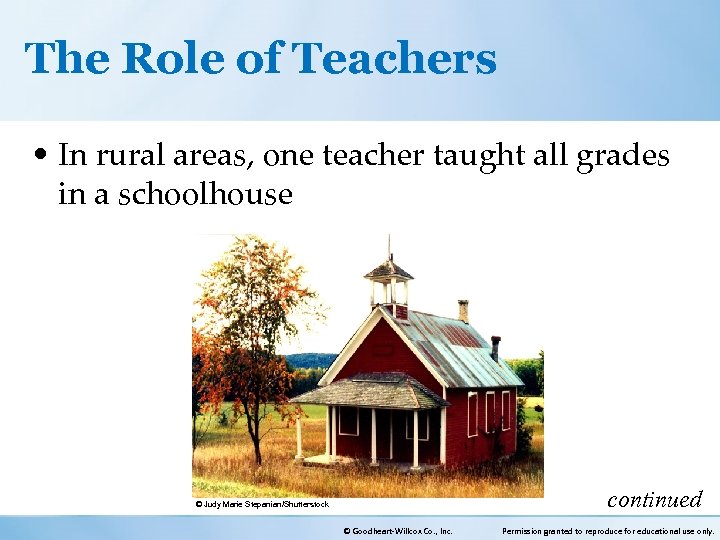 The Role of Teachers

• In rural areas, one teacher taught all grades in a schoolhouse

© Judy Marie Stepanian/Shutterstock

continued

© Goodheart-Willcox Co., Inc.

Permission granted to reproduce for educational use only.